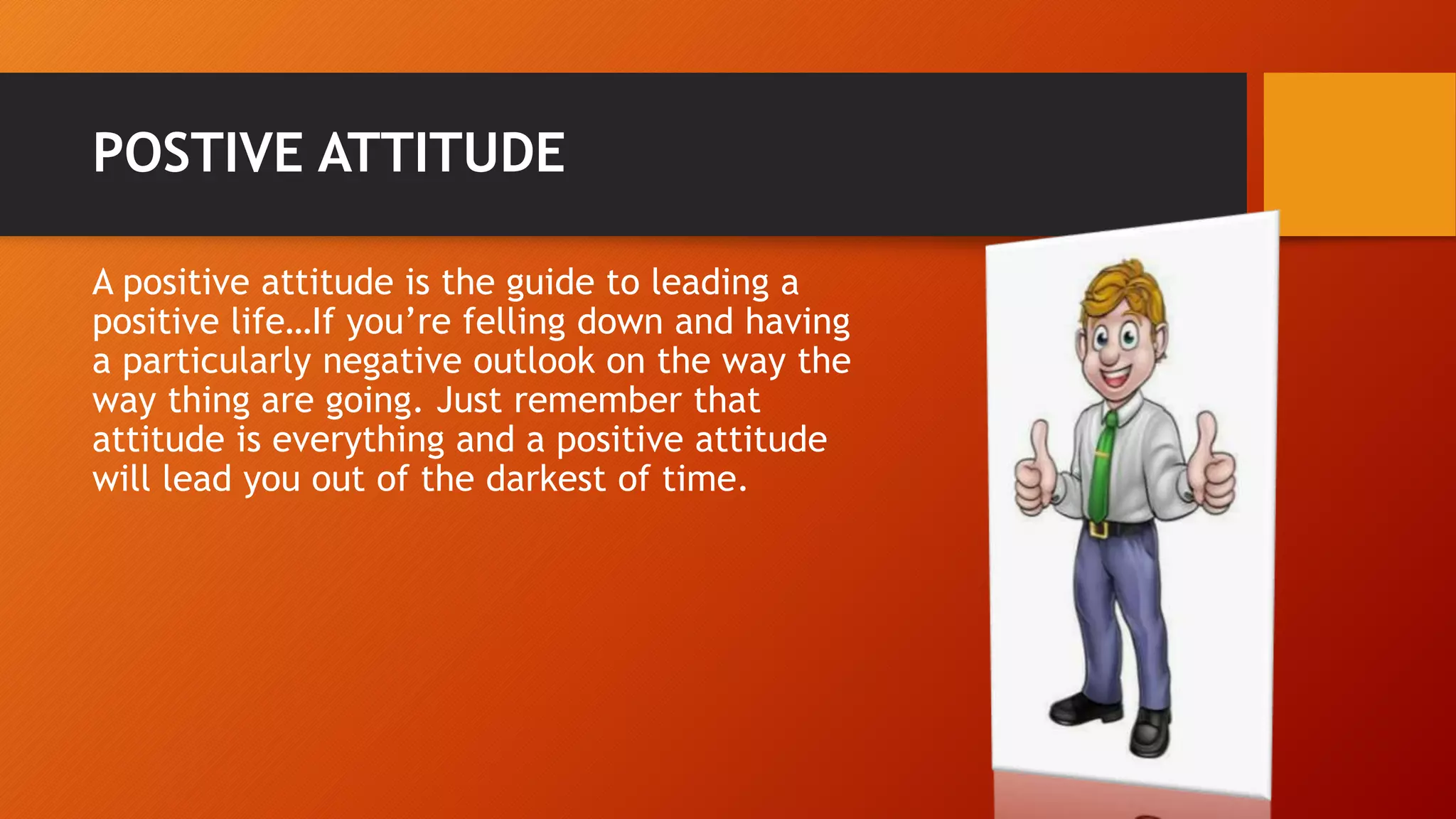 POSTIVE ATTITUDE

A positive attitude is the guide to leading a positive life…If you’re felling down and having a particularly negative outlook on the way the way thing are going. Just remember that attitude is everything and a positive attitude will lead you out of the darkest of time.